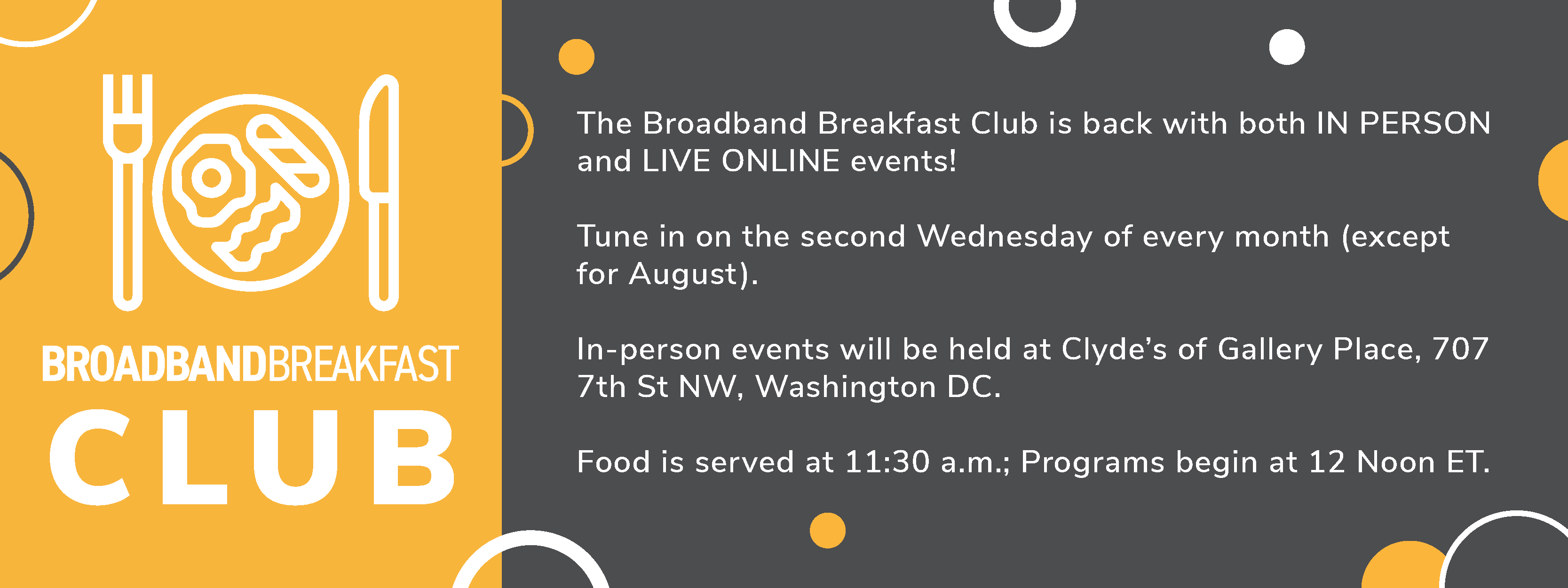 BROADBANDBREAKFAST
CLUB

The Broadband Breakfast Club is back with both IN PERSON and LIVE ONLINE events!

Tune in on the second Wednesday of every month (except for August).

In-person events will be held at Clyde's of Gallery Place, 707 7th St NW, Washington DC.

Food is served at 11:30 a.m.; Programs begin at 12 Noon ET.